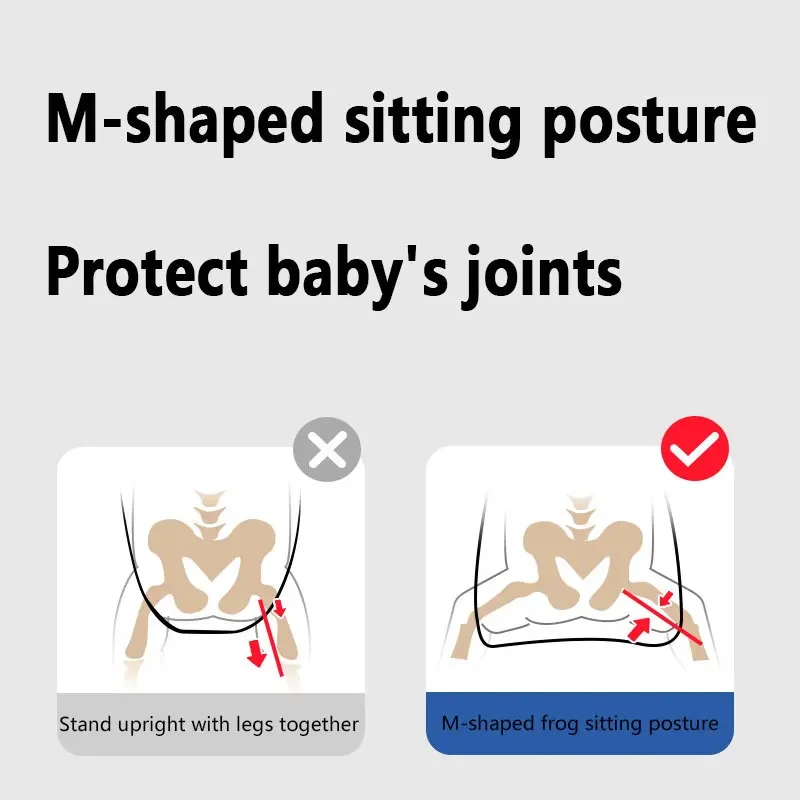 M-shaped sitting posture

Protect baby's joints

Stand upright with legs together

M-shaped frog sitting posture